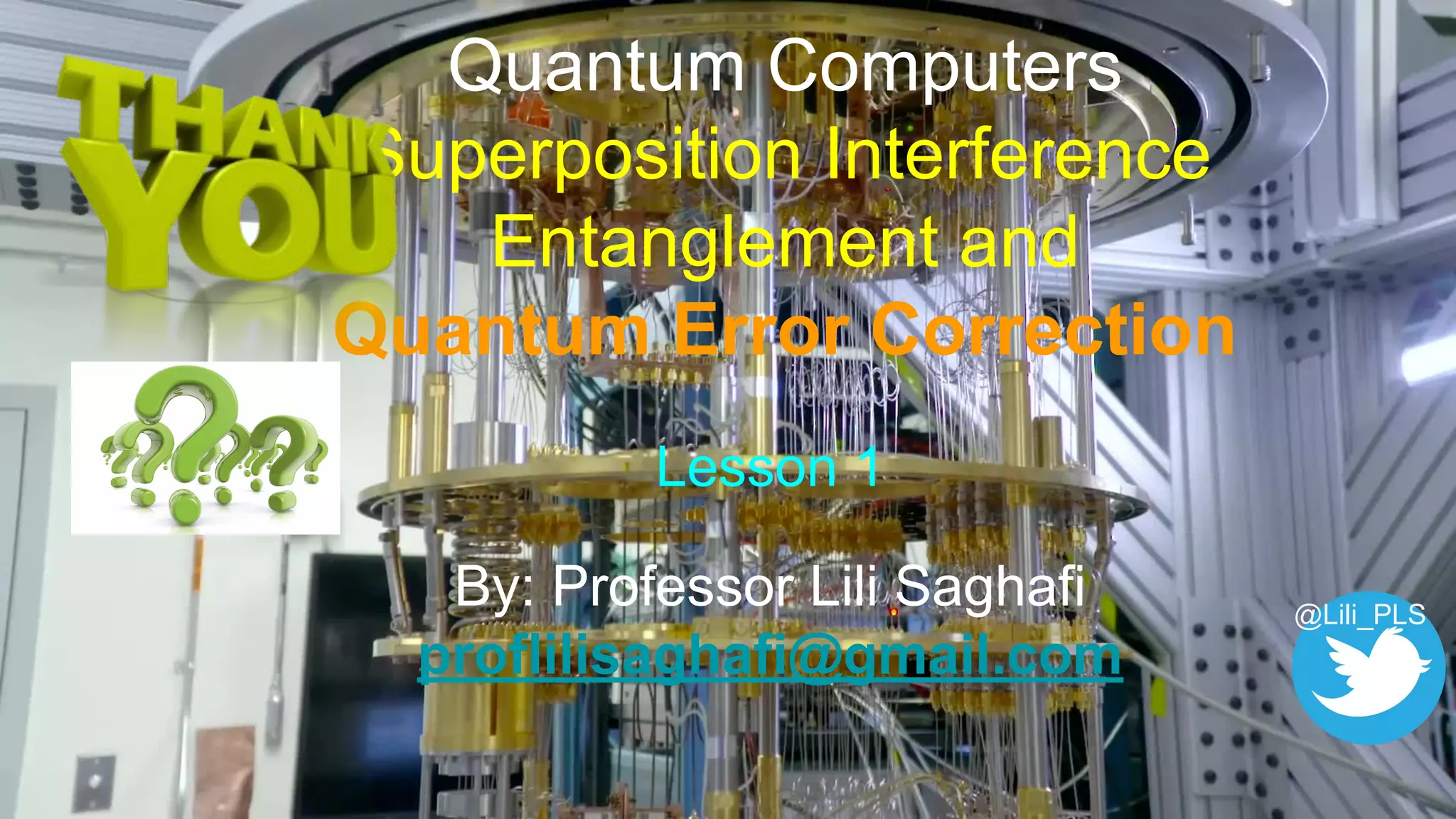 THANK YOU

Quantum Computers
Superposition Interference
Entanglement and
Quantum Error Correction

Lesson 1

By: Professor Lili Saghafi
proflilisaghafi@gmail.com

@Lili_PLS